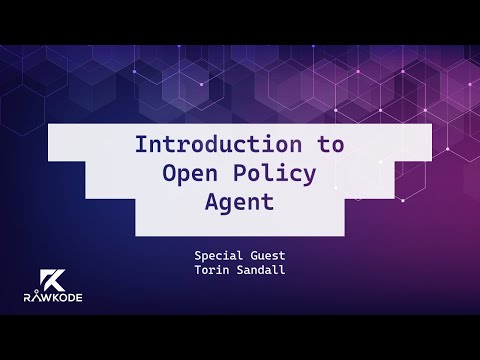 Introduction to Open Policy Agent

Special Guest
Torin Sandall

RAWKODE